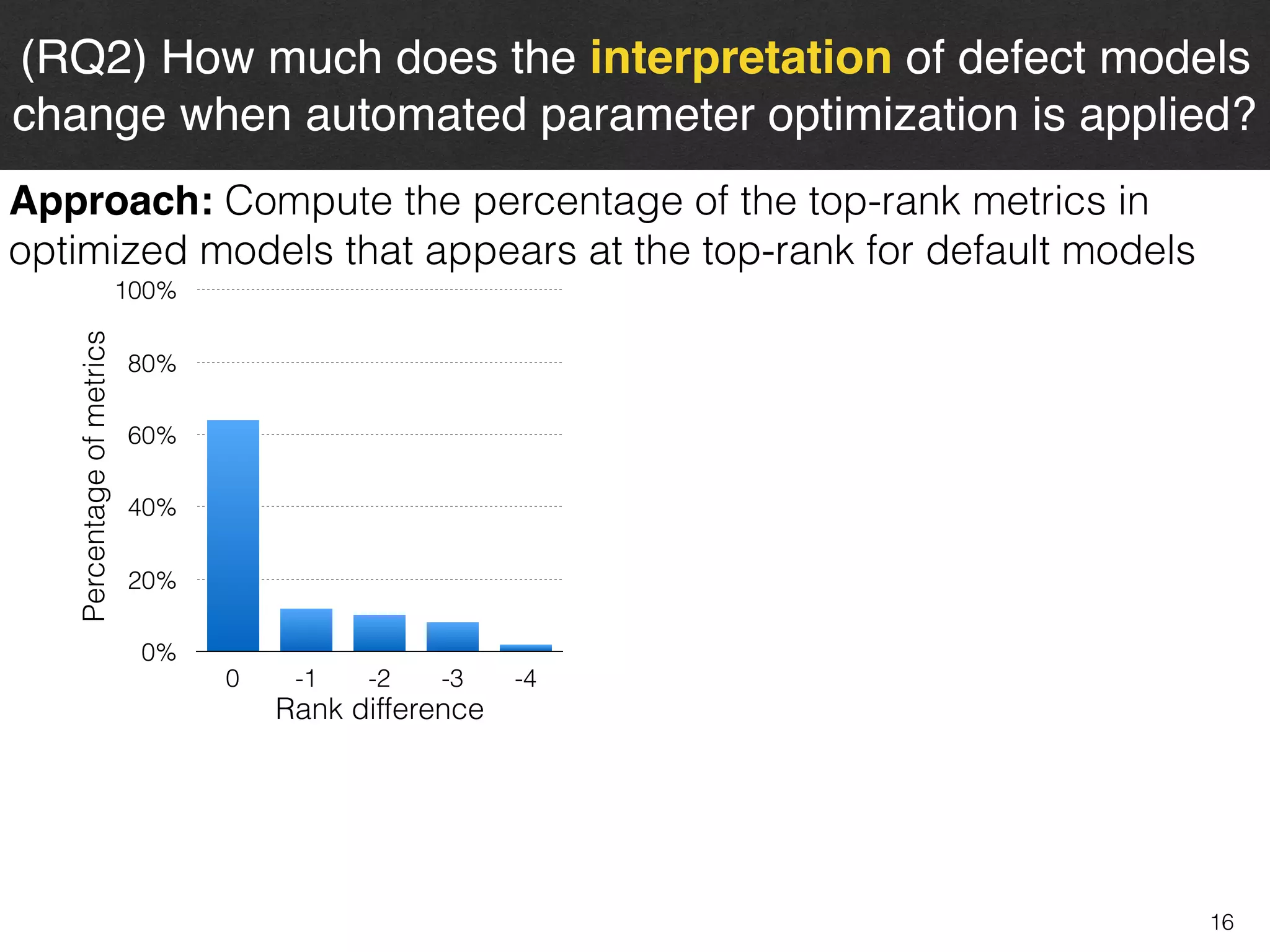 (RQ2) How much does the interpretation of defect models change when automated parameter optimization is applied?

Approach: Compute the percentage of the top-rank metrics in optimized models that appears at the top-rank for default models

100%
80%
60%
40%
20%
0%
Percentage of metrics

0
-1
-2
-3
-4
Rank difference

16